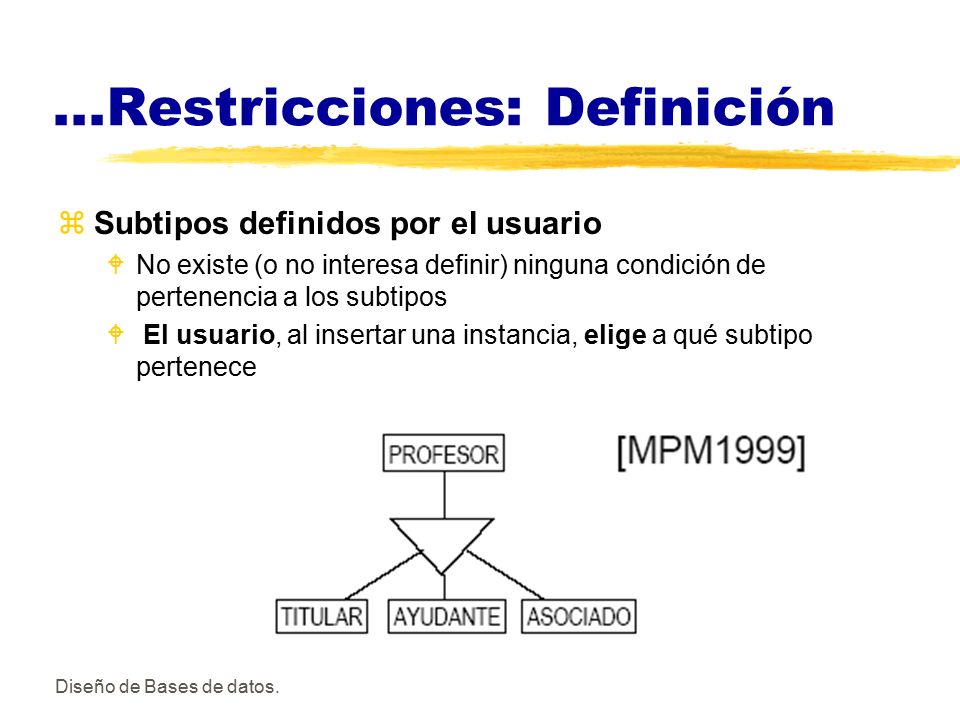 ...Restricciones: Definición

Subtipos definidos por el usuario

No existe (o no interesa definir) ninguna condición de pertenencia a los subtipos

El usuario, al insertar una instancia, elige a qué subtipo pertenece

PROFESOR

[MPM1999]

TITULAR

AYUDANTE

ASOCIADO

Diseño de Bases de datos.